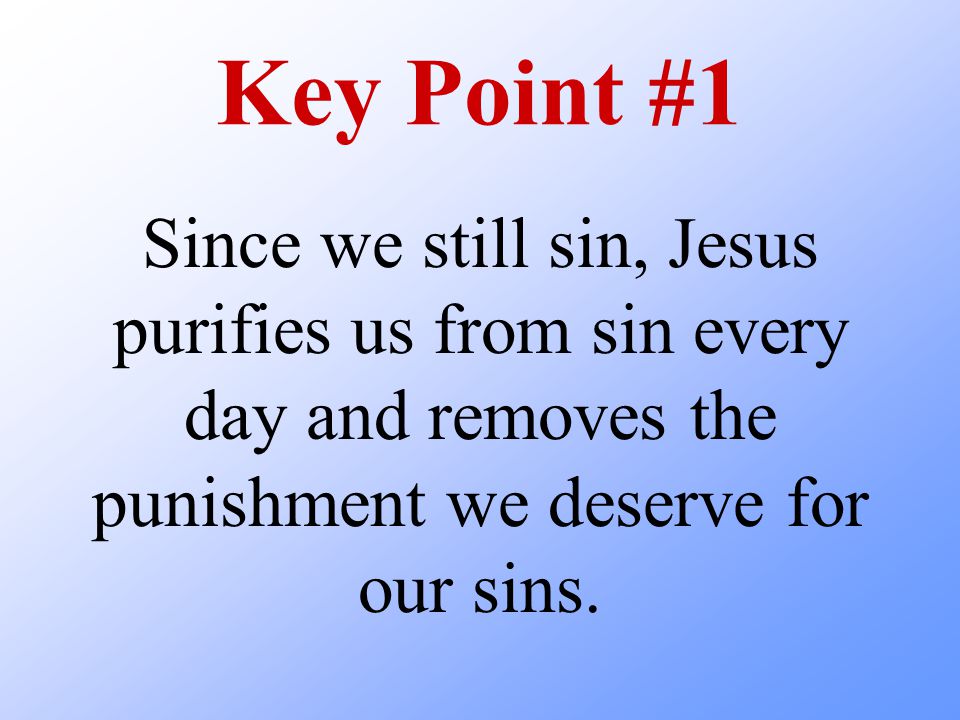 Key Point #1

Since we still sin, Jesus purifies us from sin every day and removes the punishment we deserve for our sins.